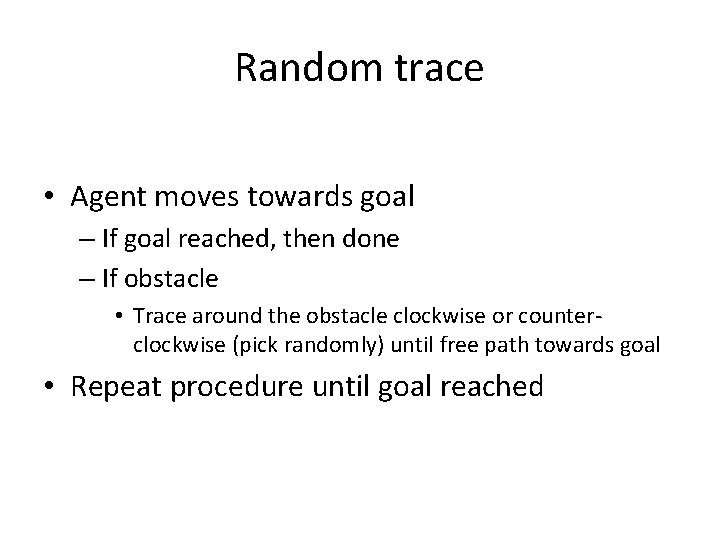 Random trace

• Agent moves towards goal
– If goal reached, then done
– If obstacle
• Trace around the obstacle clockwise or counter-clockwise (pick randomly) until free path towards goal

• Repeat procedure until goal reached